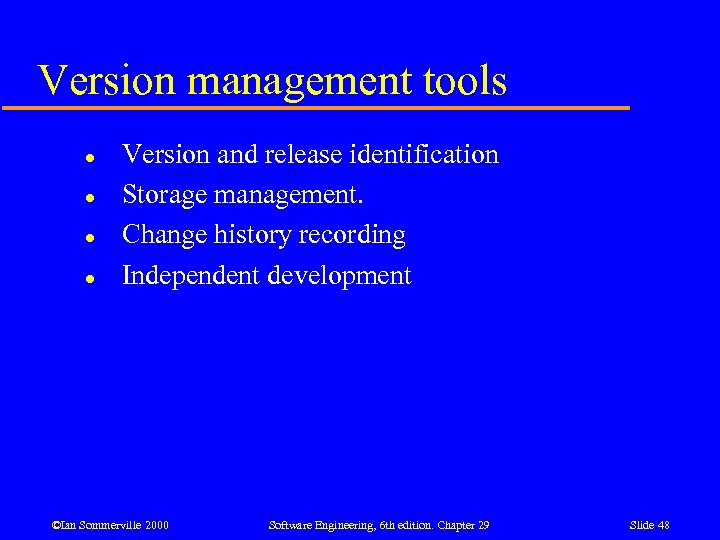 Version management tools

- Version and release identification
- Storage management.
- Change history recording
- Independent development

©Ian Sommerville 2000 Software Engineering, 6th edition. Chapter 29 Slide 48